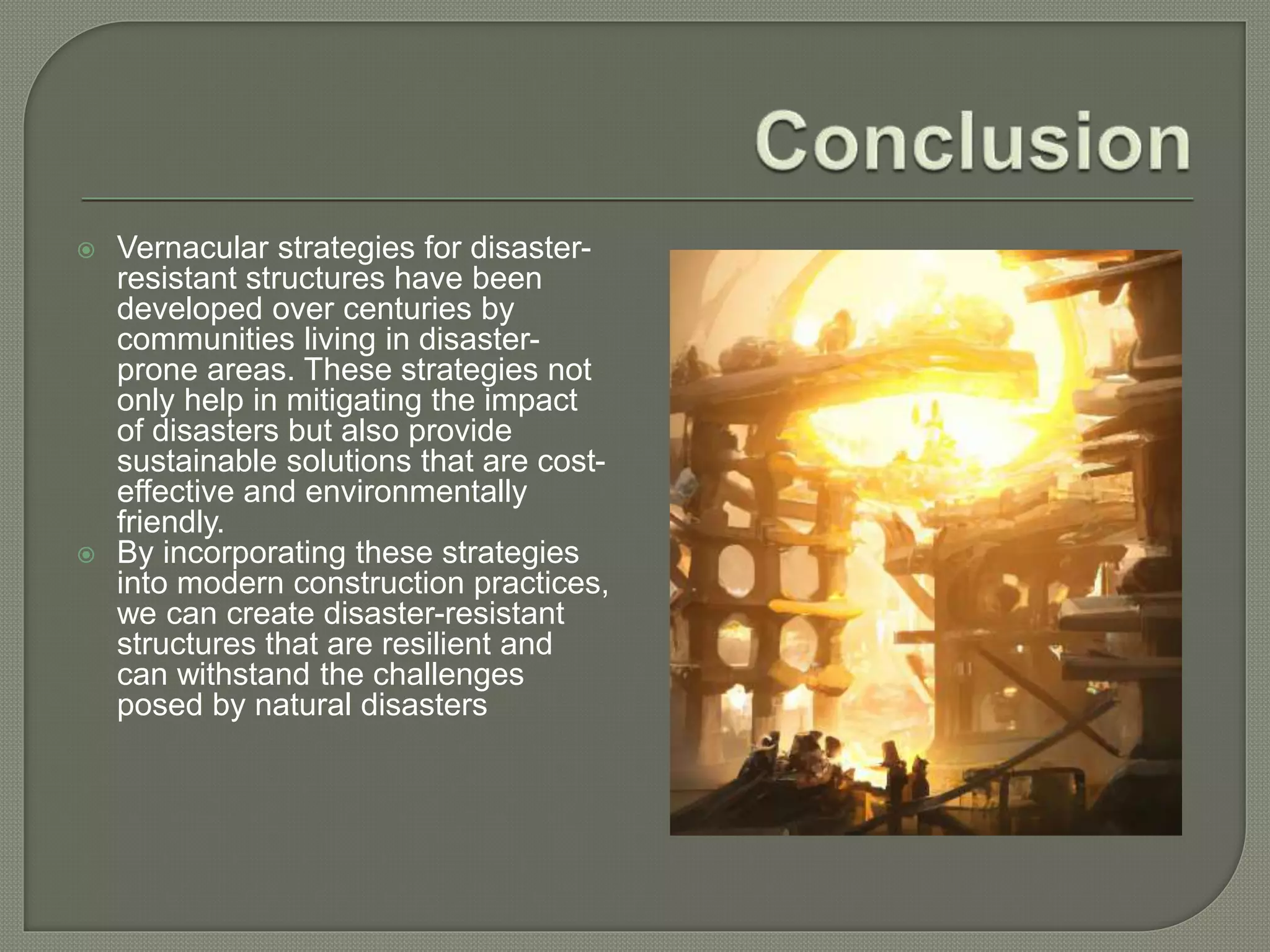 Conclusion

Vernacular strategies for disaster-resistant structures have been developed over centuries by communities living in disaster-prone areas. These strategies not only help in mitigating the impact of disasters but also provide sustainable solutions that are cost-effective and environmentally friendly.

By incorporating these strategies into modern construction practices, we can create disaster-resistant structures that are resilient and can withstand the challenges posed by natural disasters